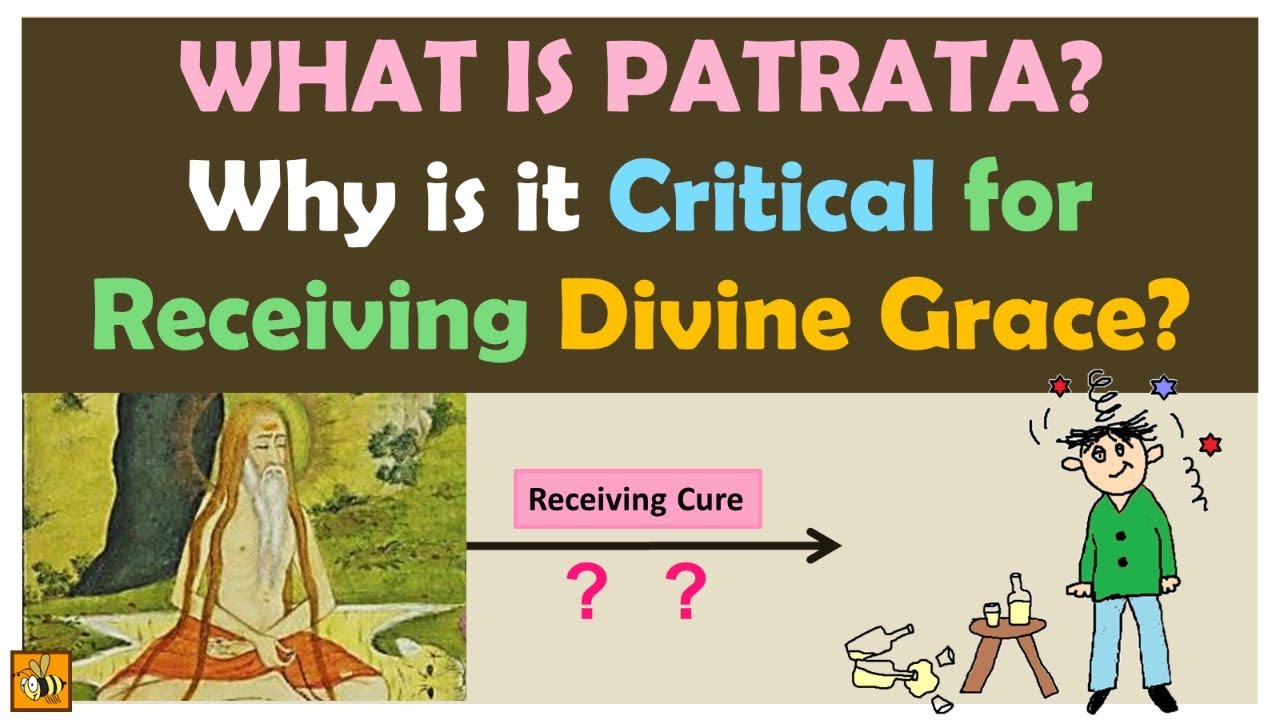 WHAT IS PATRATA?
Why is it Critical for Receiving Divine Grace?

Receiving Cure

? ?